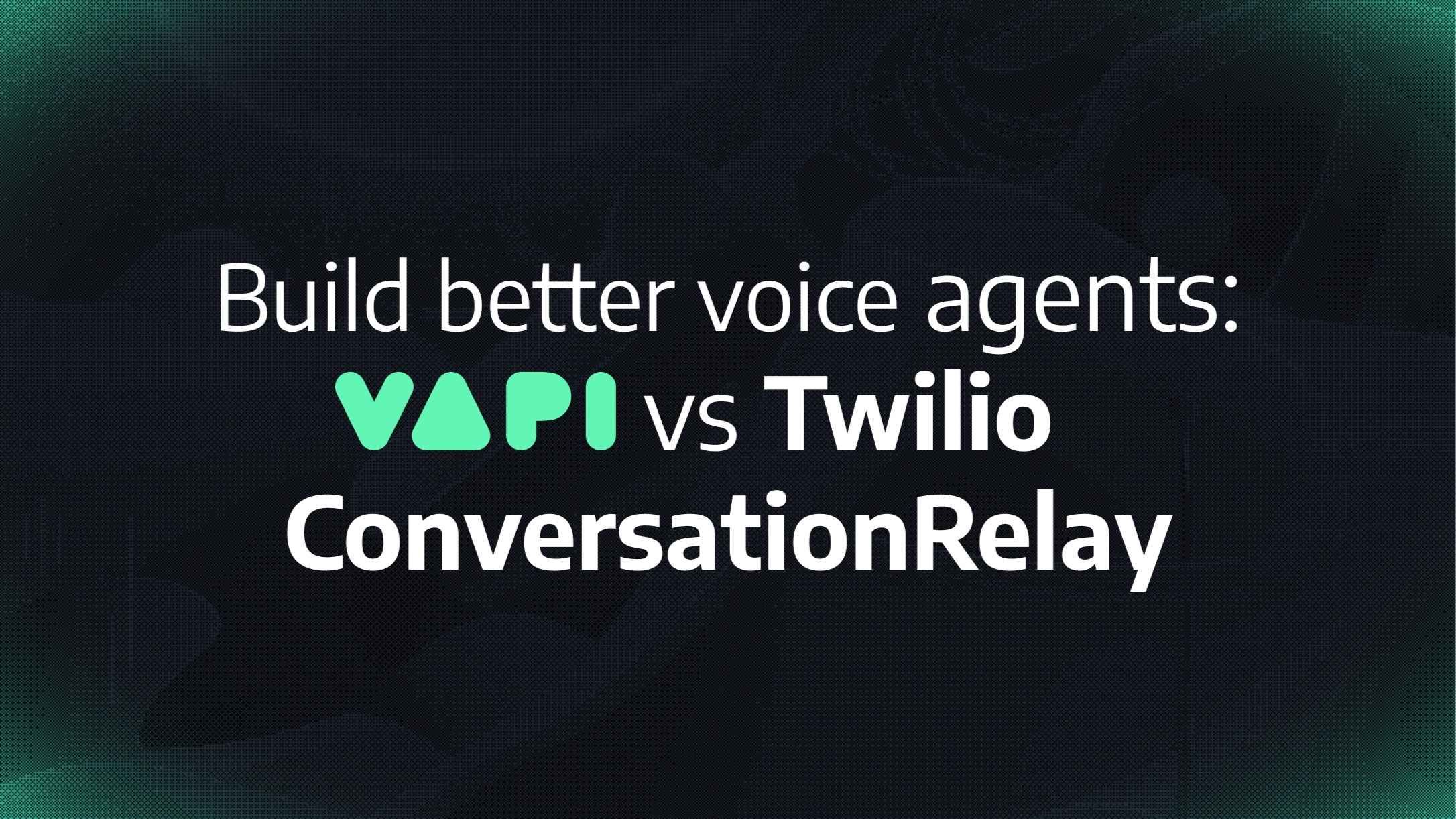 Build better voice agents:
VAPI vs Twilio ConversationRelay